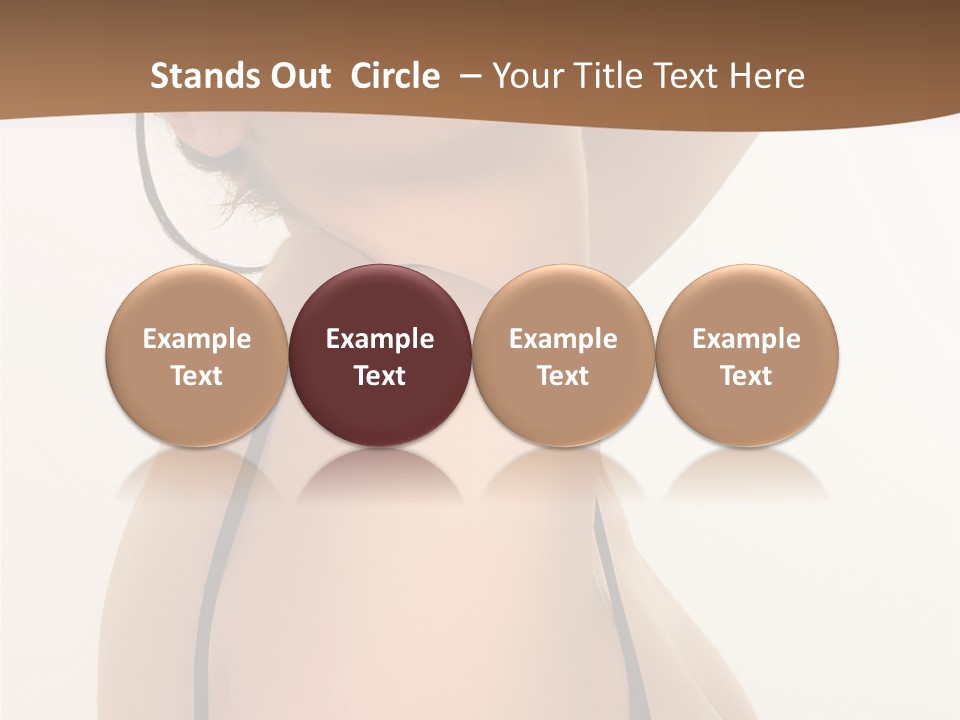 Stands Out Circle – Your Title Text Here

Example Text

Example Text

Example Text

Example Text